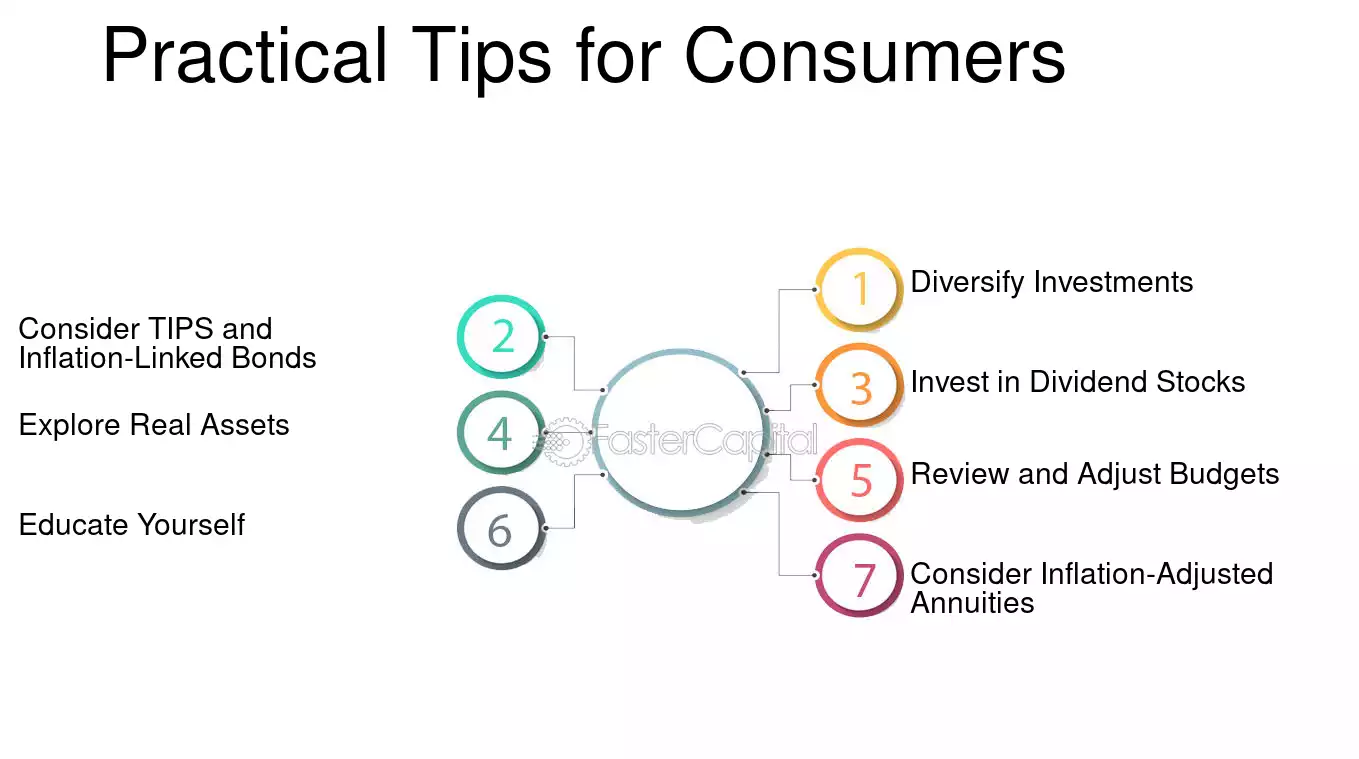 Practical Tips for Consumers

Consider TIPS and Inflation-Linked Bonds

2

Explore Real Assets

4

Educate Yourself

6

1

Diversify Investments

3

Invest in Dividend Stocks

5

Review and Adjust Budgets

7

Consider Inflation-Adjusted Annuities

FasterCapital